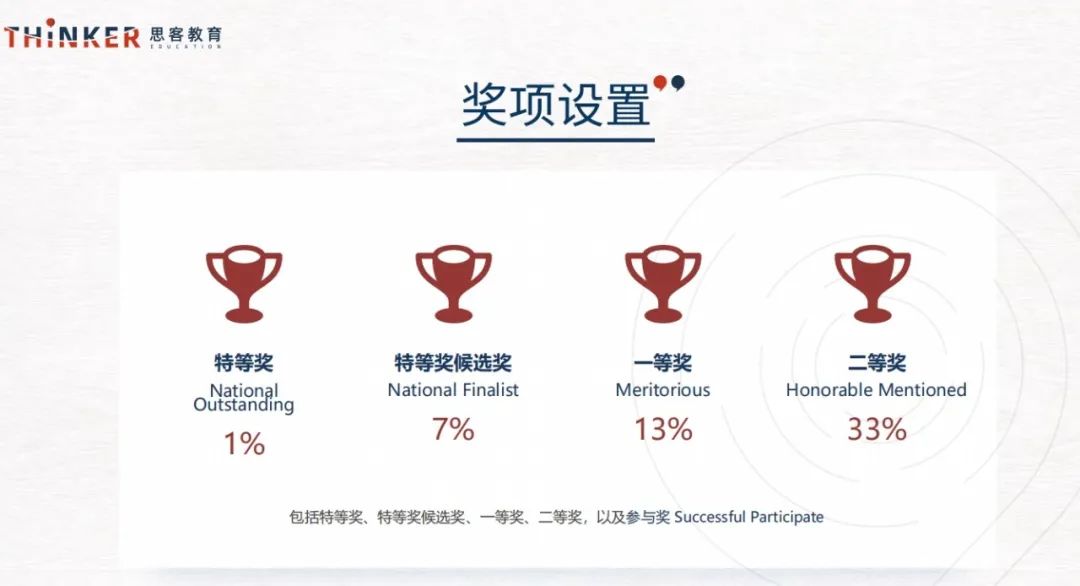 THINKER 思客教育 EDUCATION

奖项设置

特等奖
National Outstanding
1%

特等奖候选奖
National Finalist
7%

一等奖
Meritorious
13%

二等奖
Honorable Mentioned
33%

包括特等奖、特等奖候选奖、一等奖、二等奖，以及参与奖 Successful Participate